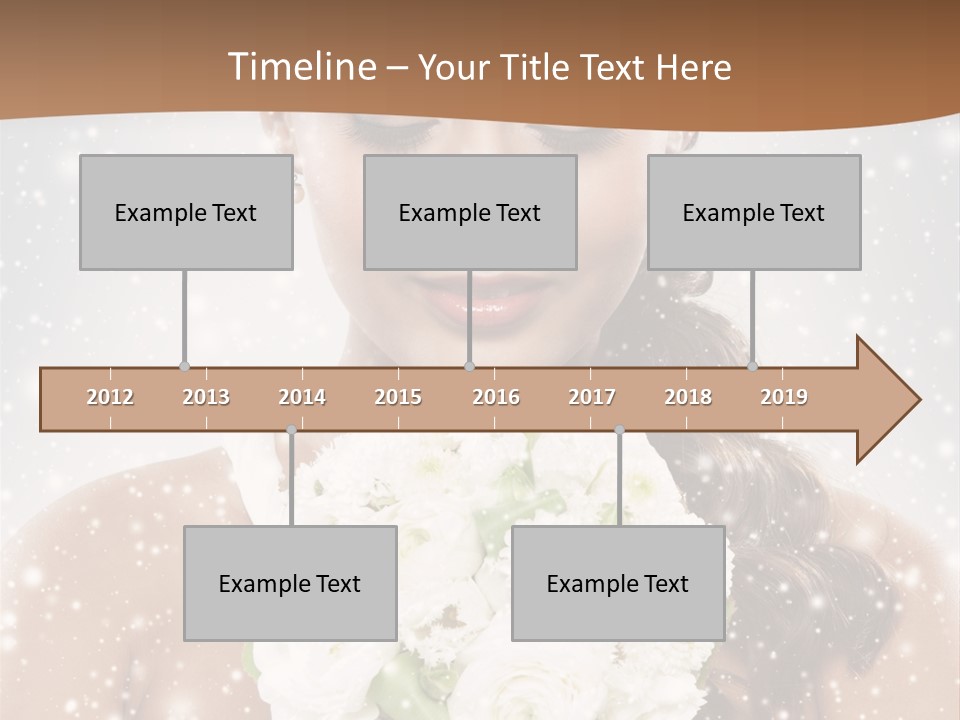 Timeline – Your Title Text Here

Example Text

Example Text

Example Text

2012 2013 2014 2015 2016 2017 2018 2019

Example Text

Example Text